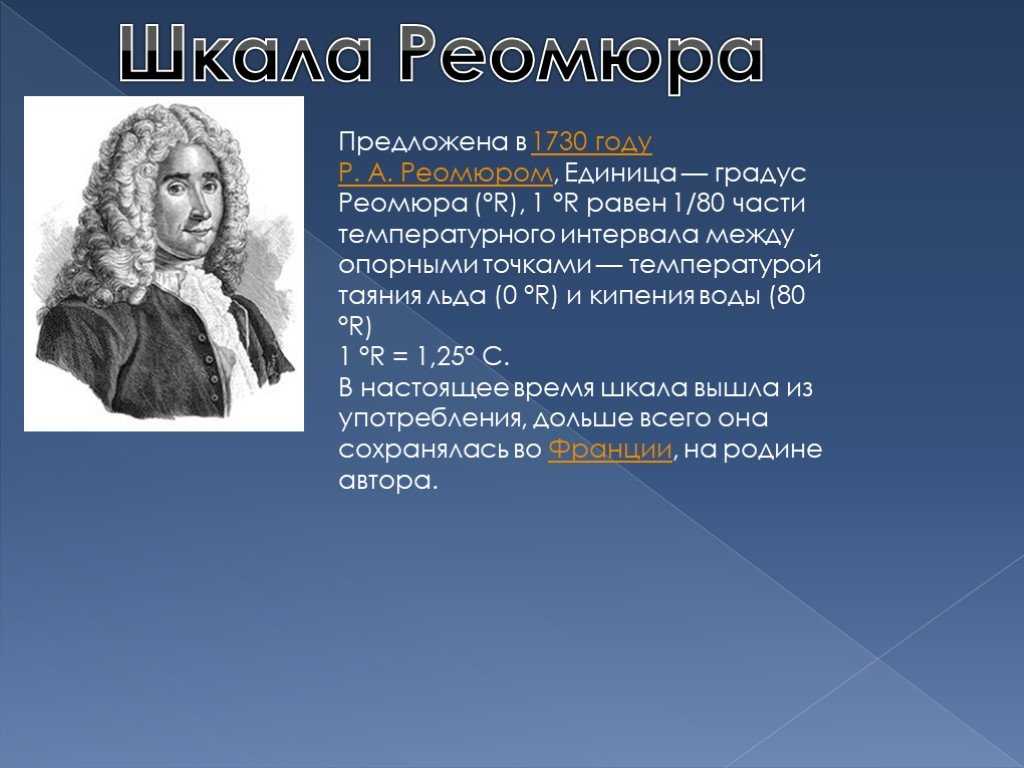 Шкала Реомюра

Предложена в 1730 году Р. А. Реомюром, Единица — градус Реомюра (°R), 1 °R равен 1/80 части температурного интервала между опорными точками — температурой таяния льда (0 °R) и кипения воды (80 °R)
1 °R = 1,25° C.
В настоящее время шкала вышла из употребления, дольше всего она сохранялась во Франции, на родине автора.